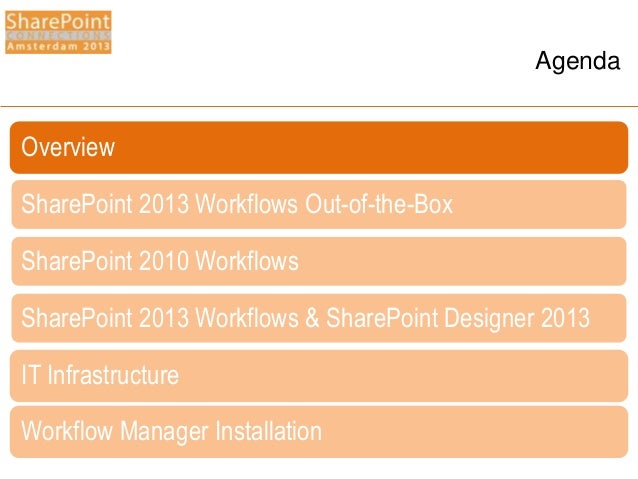 SharePoint
CONNECTIONS
Amsterdam 2013

Agenda

Overview

SharePoint 2013 Workflows Out-of-the-Box

SharePoint 2010 Workflows

SharePoint 2013 Workflows & SharePoint Designer 2013

IT Infrastructure

Workflow Manager Installation